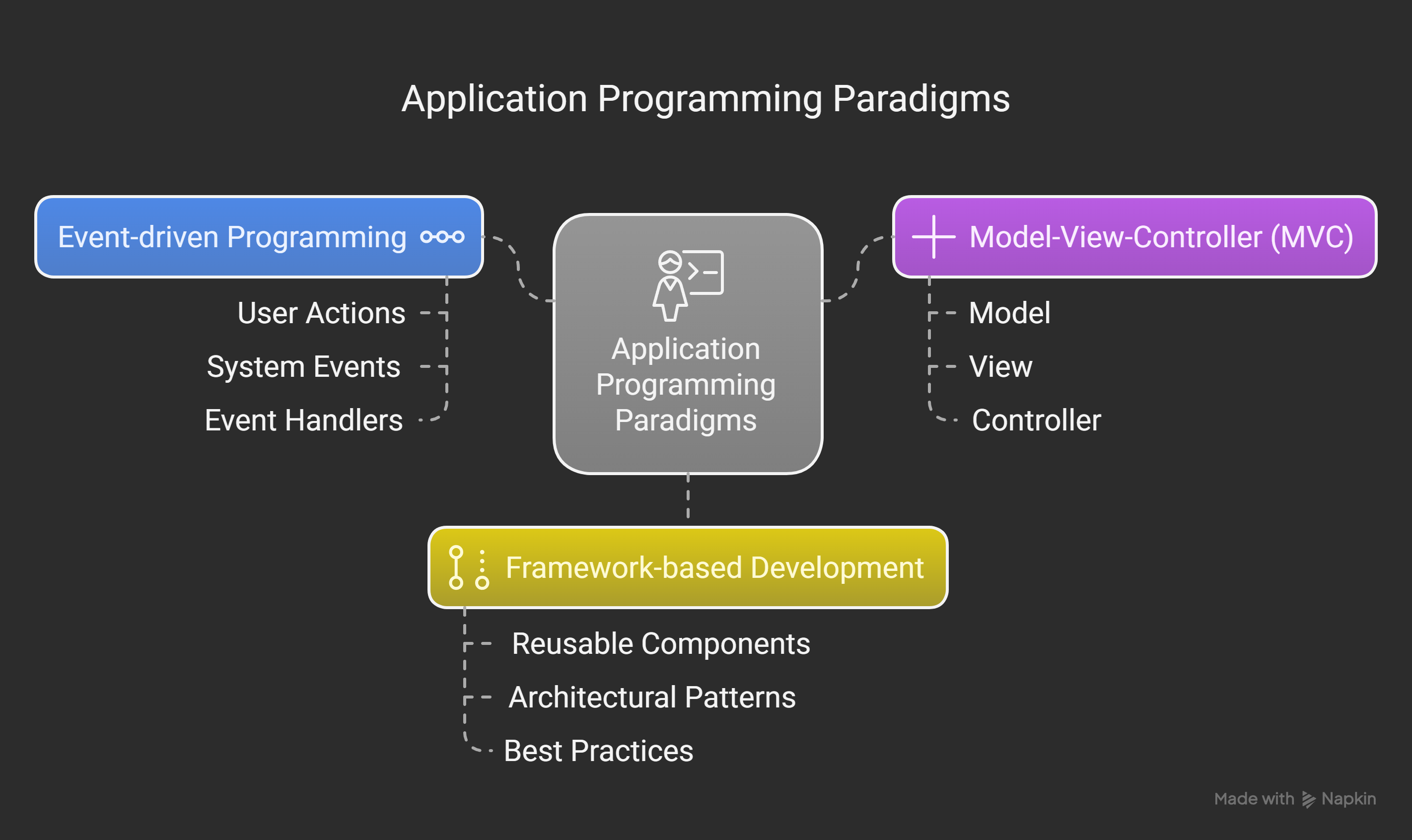 Application Programming Paradigms

Event-driven Programming

User Actions

System Events

Event Handlers

Application Programming Paradigms

Model-View-Controller (MVC)

Model

View

Controller

Framework-based Development

Reusable Components

Architectural Patterns

Best Practices

Made with Napkin